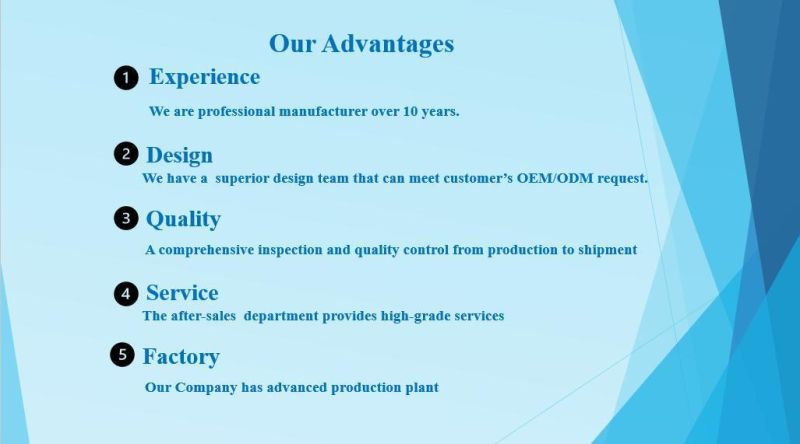 Our Advantages

1 Experience

We are professional manufacturer over 10 years.

2 Design

We have a superior design team that can meet customer's OEM/ODM request.

3 Quality

A comprehensive inspection and quality control from production to shipment

4 Service

The after-sales department provides high-grade services

5 Factory

Our Company has advanced production plant